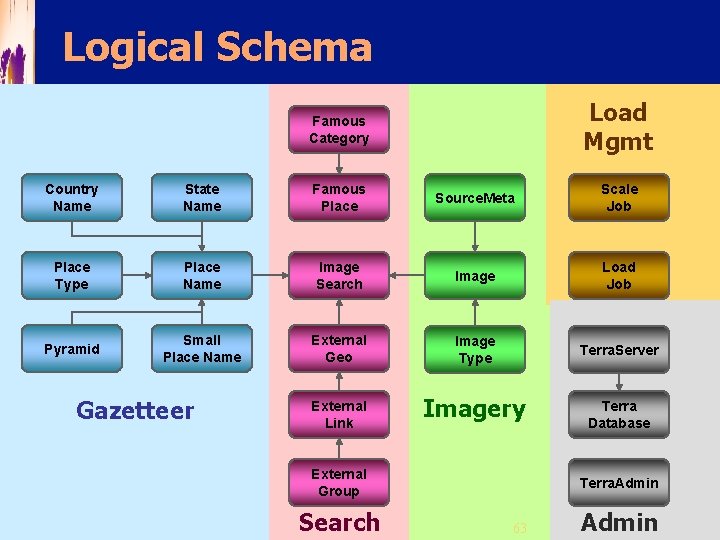 Logical Schema

Country Name

State Name

Place Type

Place Name

Pyramid

Small Place Name

Gazetteer

Famous Category

Famous Place

Image Search

External Geo

External Link

External Group

Search

SourceMeta

Image

Image Type

Imagery

63

Load Mgmt

Scale Job

Load Job

TerraServer

Terra Database

TerraAdmin

Admin